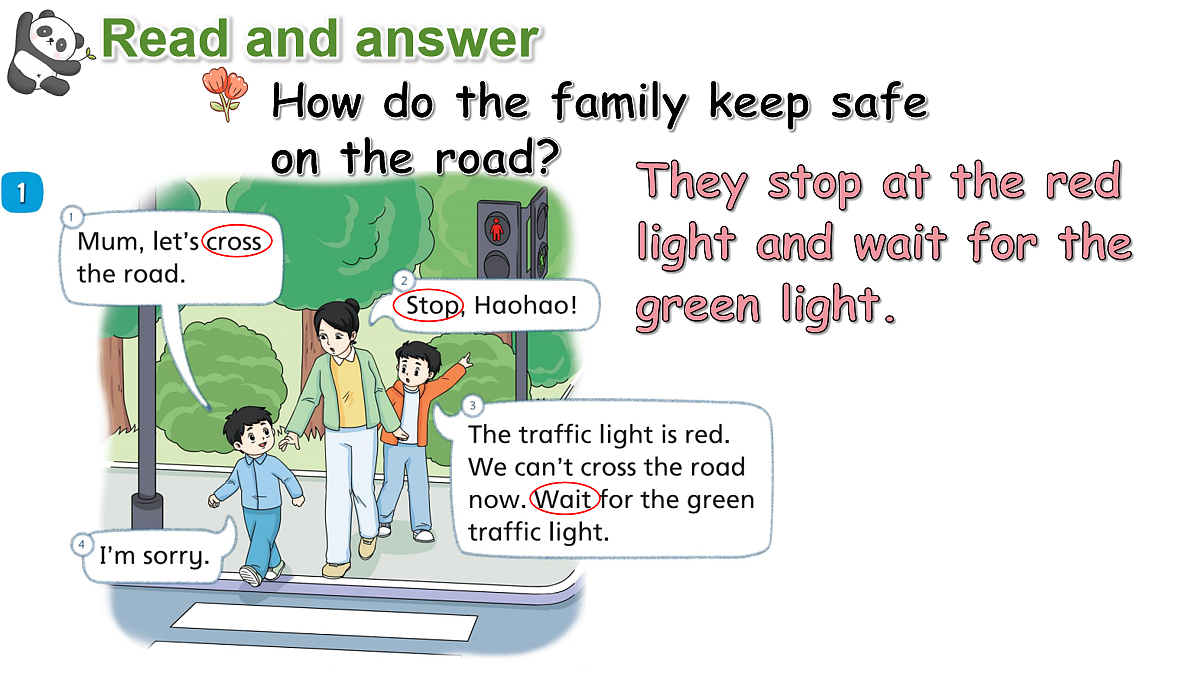 Read and answer

How do the family keep safe on the road?

They stop at the red light and wait for the green light.

1

1 Mum, let's cross the road.

2 Stop, Haohao!

3 The traffic light is red. We can't cross the road now. Wait for the green traffic light.

4 I'm sorry.